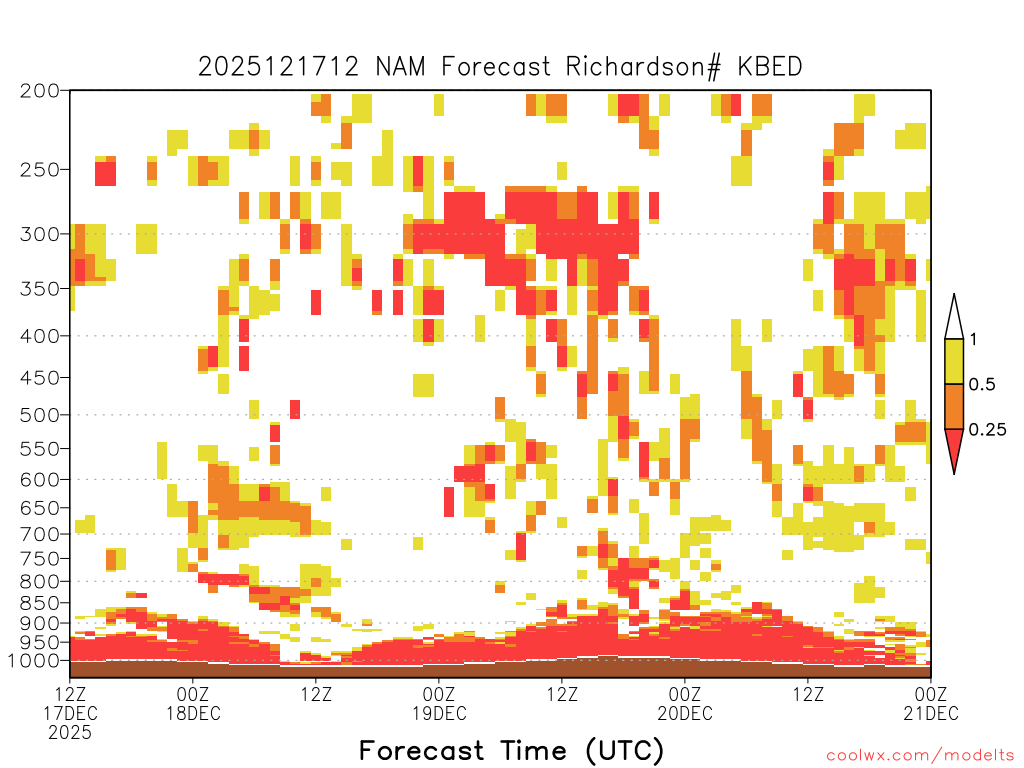 2025121712 NAM Forecast Richardson# KBED

200
250
300
350
400
450
500
550
600
650
700
750
800
850
900
950
1000

1
0.5
0.25

12Z 17DEC 2025
00Z 18DEC
12Z
00Z 19DEC
12Z
00Z 20DEC
12Z
00Z 21DEC

Forecast Time (UTC)

coolwx.com/modelts